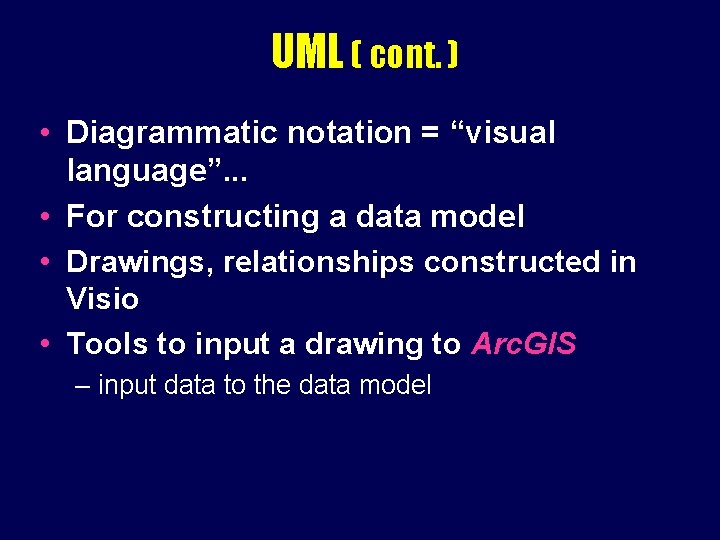 UML ( cont. )

• Diagrammatic notation = “visual language”...
• For constructing a data model
• Drawings, relationships constructed in Visio
• Tools to input a drawing to ArcGIS
– input data to the data model